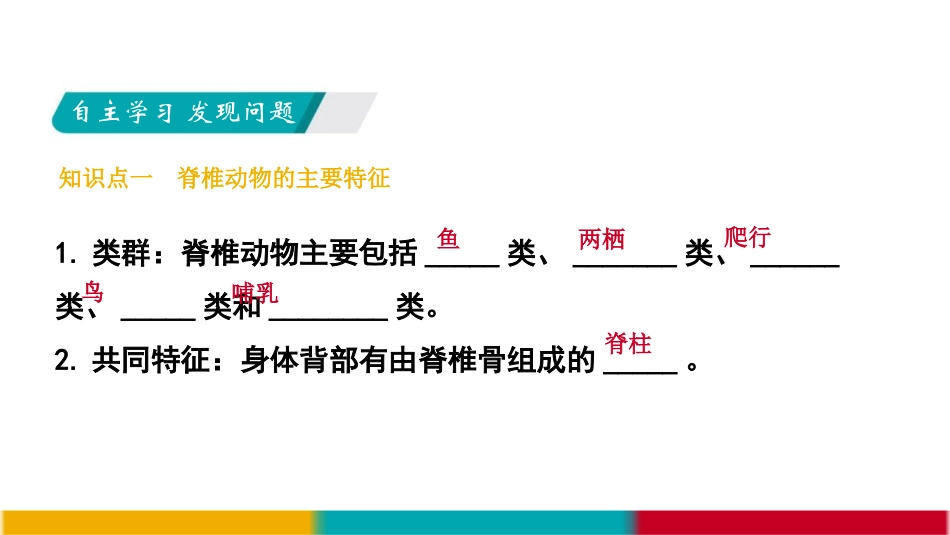 自主学习 发现问题

知识点一 脊椎动物的主要特征

1. 类群：脊椎动物主要包括 鱼 类、 两栖 类、 爬行 类、 鸟 类和 哺乳 类。

2. 共同特征：身体背部有由脊椎骨组成的 脊柱 。